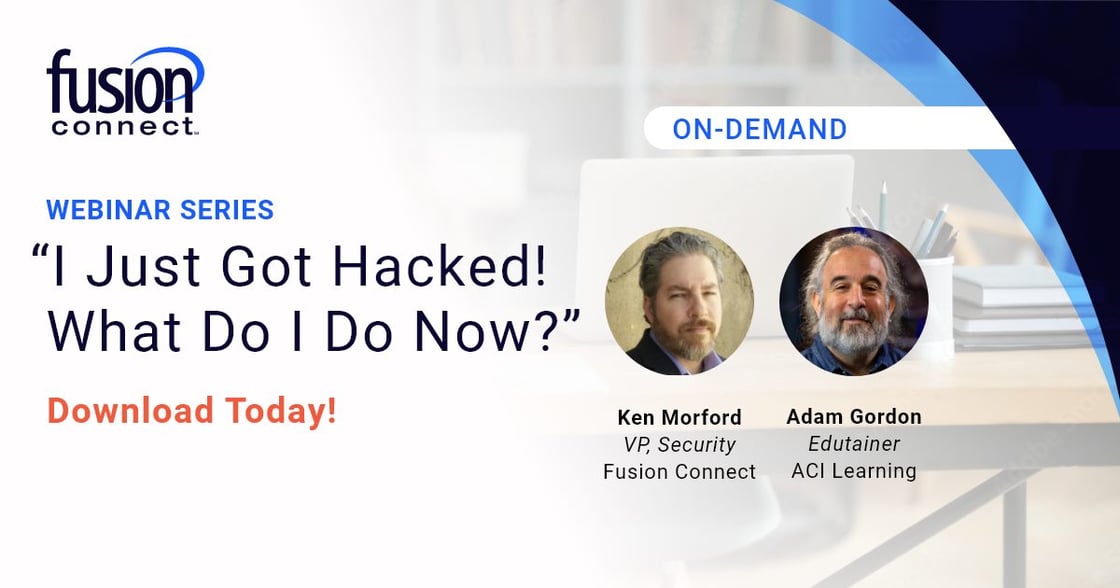 fusion connect

ON-DEMAND

WEBINAR SERIES

“I Just Got Hacked! What Do I Do Now?”

Download Today!

Ken Morford
VP, Security
Fusion Connect

Adam Gordon
Edutainer
ACI Learning